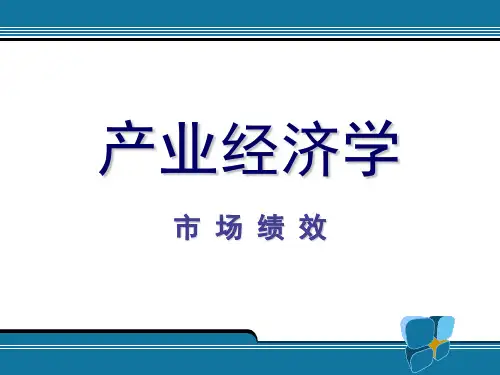 产业经济学

市 场 绩 效